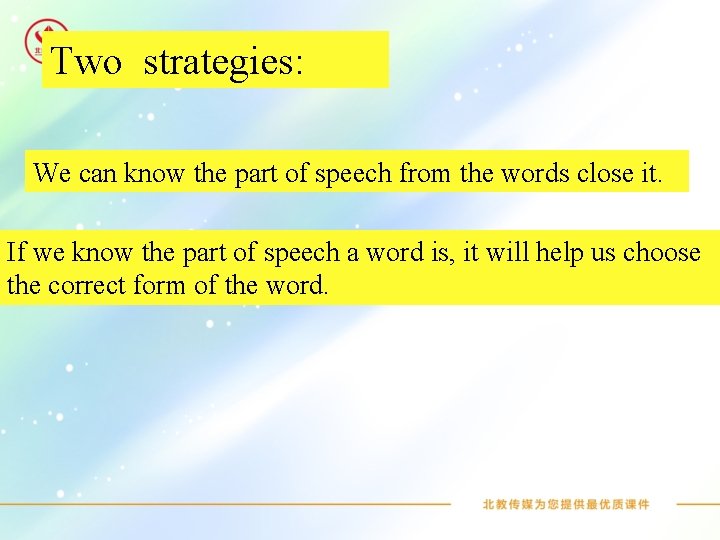 Two strategies:

We can know the part of speech from the words close it.

If we know the part of speech a word is, it will help us choose the correct form of the word.

北教传媒为您提供最优质课件